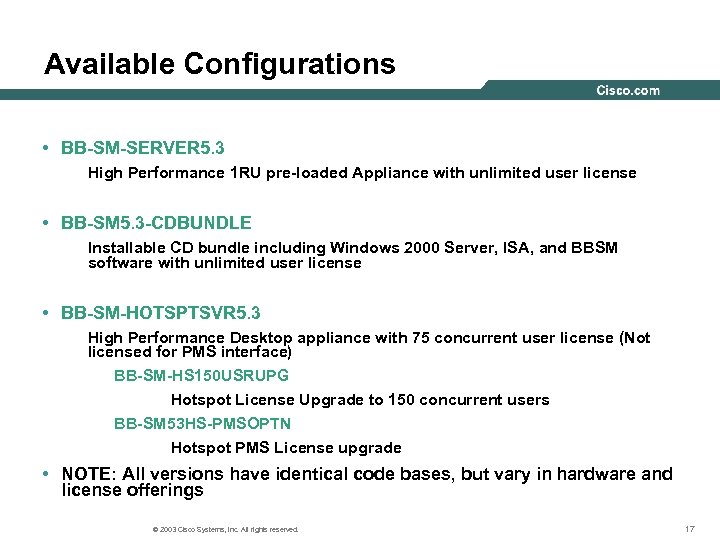 Available Configurations

Cisco.com

• BB-SM-SERVER5.3

High Performance 1RU pre-loaded Appliance with unlimited user license

• BB-SM5.3-CDBUNDLE

Installable CD bundle including Windows 2000 Server, ISA, and BBSM software with unlimited user license

• BB-SM-HOTSPTSVR5.3

High Performance Desktop appliance with 75 concurrent user license (Not licensed for PMS interface)

BB-SM-HS150USRUPG

Hotspot License Upgrade to 150 concurrent users

BB-SM53HS-PMSOPTN

Hotspot PMS License upgrade

• NOTE: All versions have identical code bases, but vary in hardware and license offerings

© 2003 Cisco Systems, Inc. All rights reserved.

17